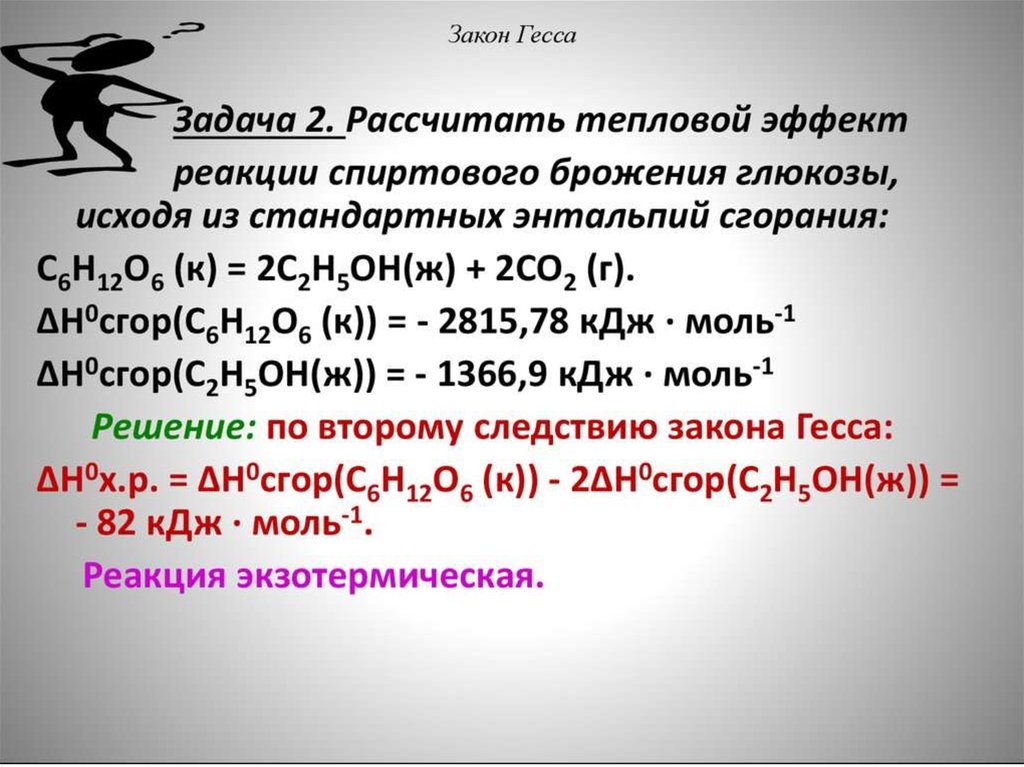 Закон Гесса

Задача 2. Рассчитать тепловой эффект реакции спиртового брожения глюкозы, исходя из стандартных энтальпий сгорания:

$C_6H_{12}O_6$ (к) = $2C_2H_5OH$(ж) + $2CO_2$ (г).

$\Delta H^0$сгор($C_6H_{12}O_6$ (к)) = - 2815,78 кДж · моль$^{-1}$

$\Delta H^0$сгор($C_2H_5OH$(ж)) = - 1366,9 кДж · моль$^{-1}$

Решение: по второму следствию закона Гесса:

$\Delta H^0$х.р. = $\Delta H^0$сгор($C_6H_{12}O_6$ (к)) - $2\Delta H^0$сгор($C_2H_5OH$(ж)) = - 82 кДж · моль$^{-1}$.

Реакция экзотермическая.